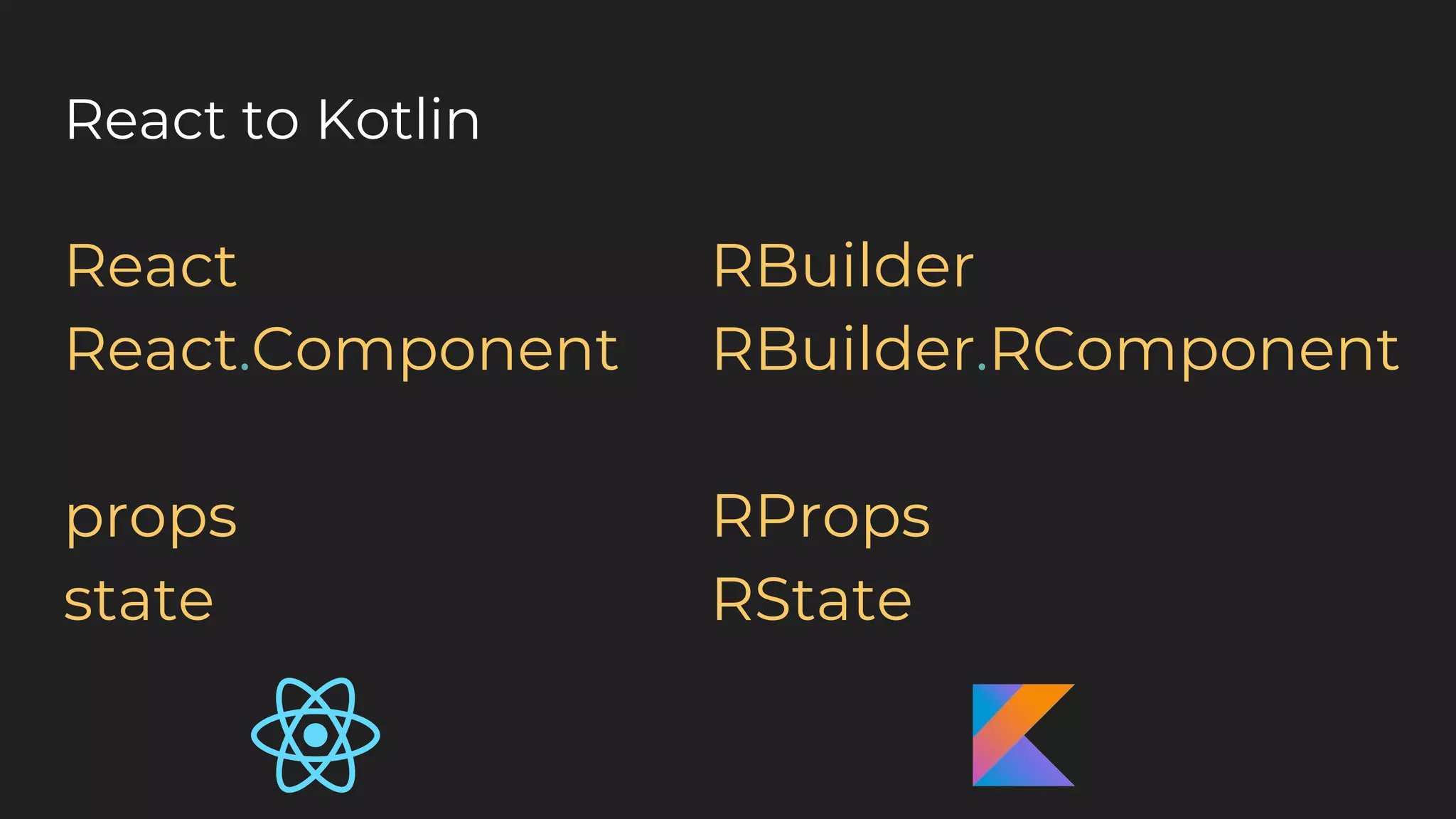 React to Kotlin

React
React.Component

props
state

RBuilder
RBuilder.RComponent

RProps
RState